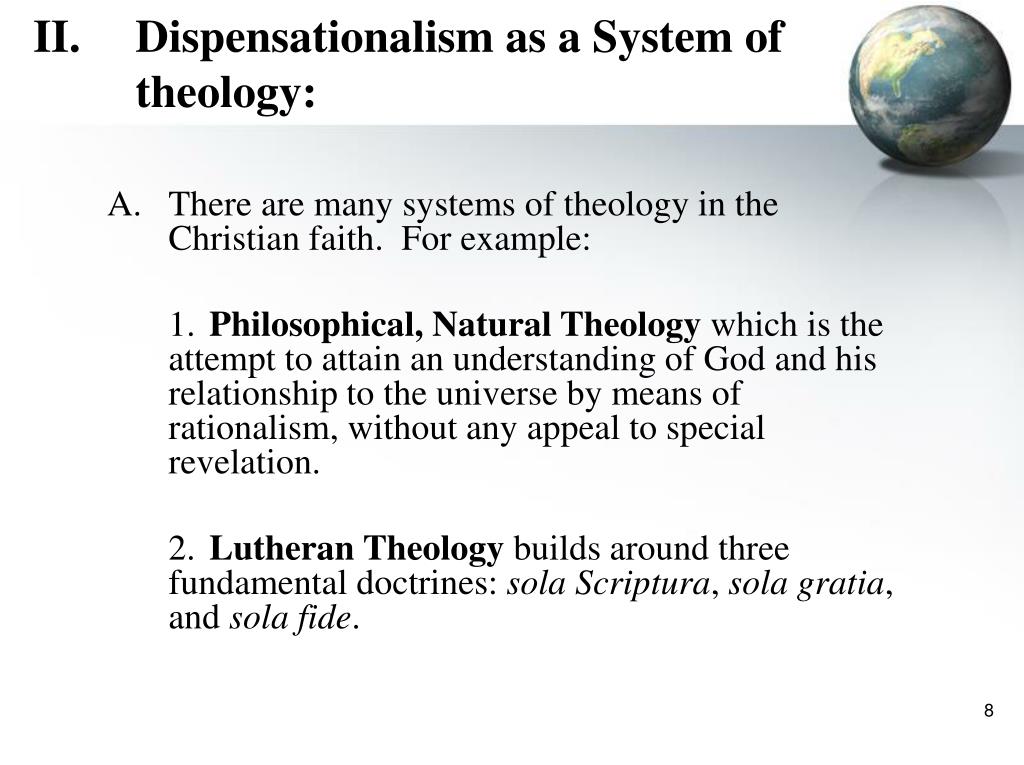 II. Dispensationalism as a System of theology:

A. There are many systems of theology in the Christian faith. For example:

1. Philosophical, Natural Theology which is the attempt to attain an understanding of God and his relationship to the universe by means of rationalism, without any appeal to special revelation.

2. Lutheran Theology builds around three fundamental doctrines: sola Scriptura, sola gratia, and sola fide.

8